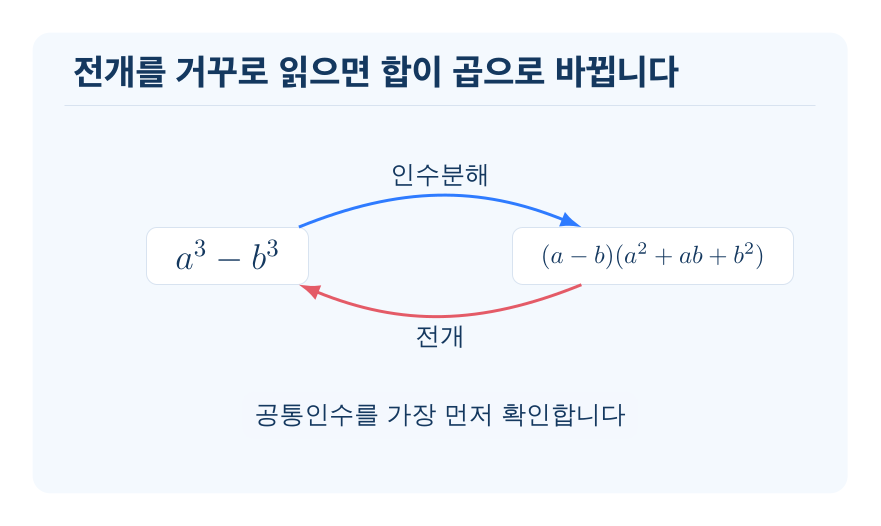 전개를 거꾸로 읽으면 합이 곱으로 바뀝니다

인수분해

$a^3 - b^3$

$(a-b)(a^2+ab+b^2)$

전개

공통인수를 가장 먼저 확인합니다